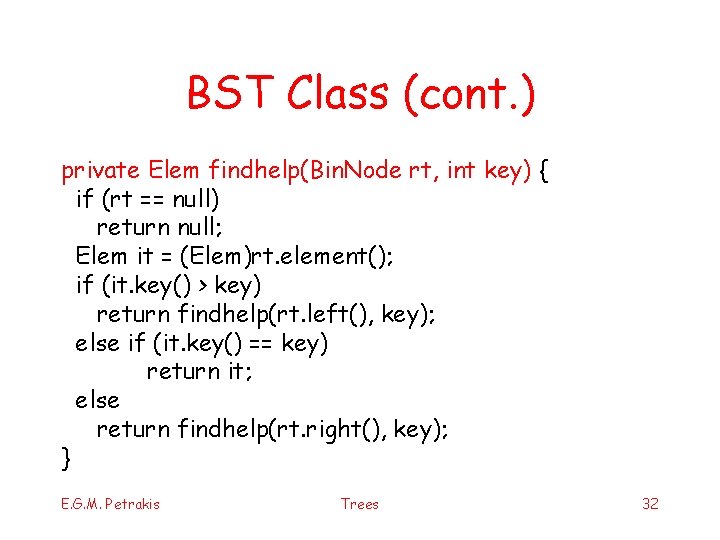 BST Class (cont.)

private Elem findhelp(BinNode rt, int key) {
if (rt == null)
return null;
Elem it = (Elem)rt.element();
if (it.key() > key)
return findhelp(rt.left(), key);
else if (it.key() == key)
return it;
else
return findhelp(rt.right(), key);
}

E.G.M. Petrakis

Trees

32